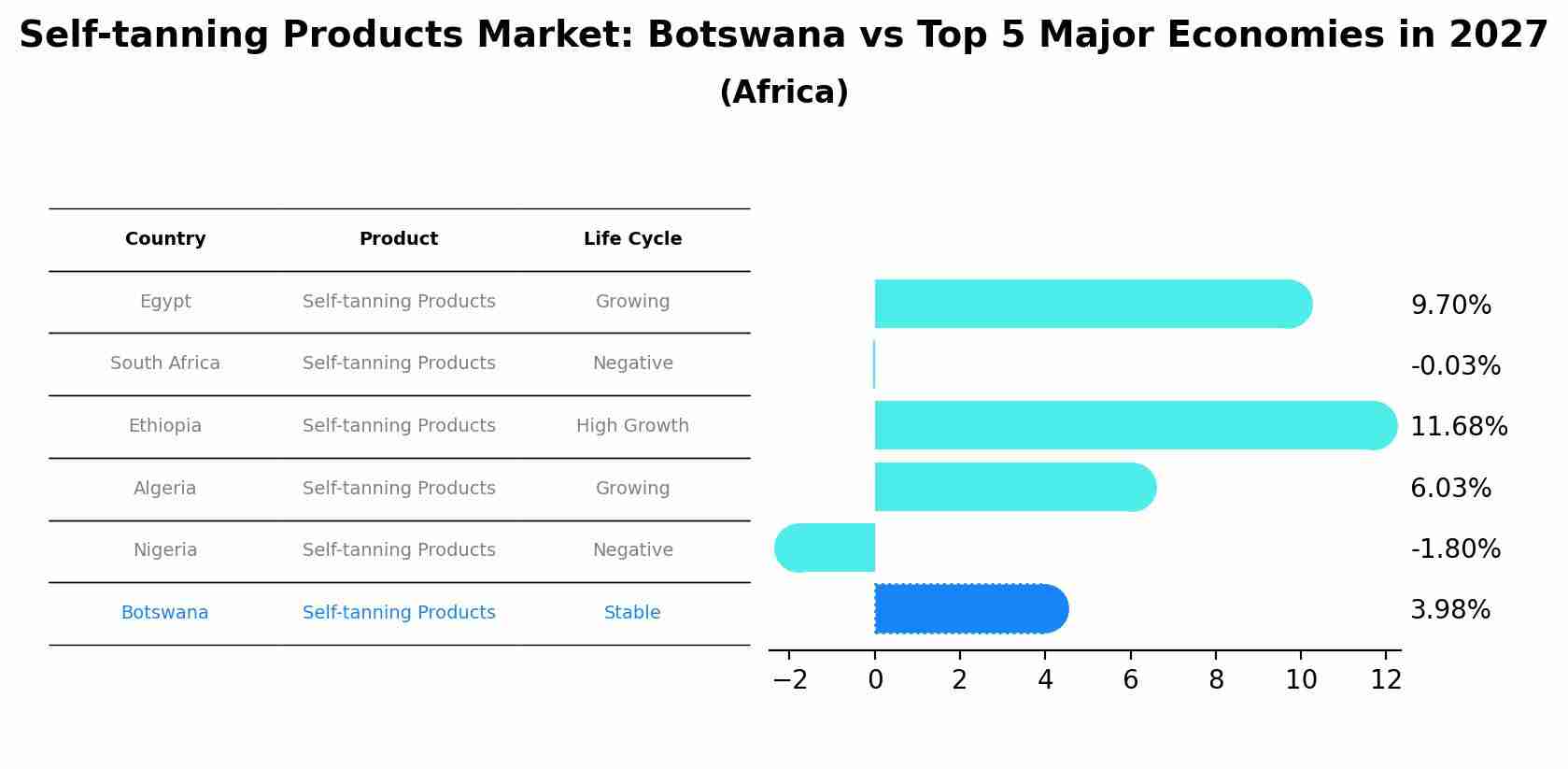 Self-tanning Products Market: Botswana vs Top 5 Major Economies in 2027
(Africa)

| Country | Product | Life Cycle |
|---|---|---|
| Egypt | Self-tanning Products | Growing |
| South Africa | Self-tanning Products | Negative |
| Ethiopia | Self-tanning Products | High Growth |
| Algeria | Self-tanning Products | Growing |
| Nigeria | Self-tanning Products | Negative |
| Botswana | Self-tanning Products | Stable |

9.70%
-0.03%
11.68%
6.03%
-1.80%
3.98%

−2 0 2 4 6 8 10 12